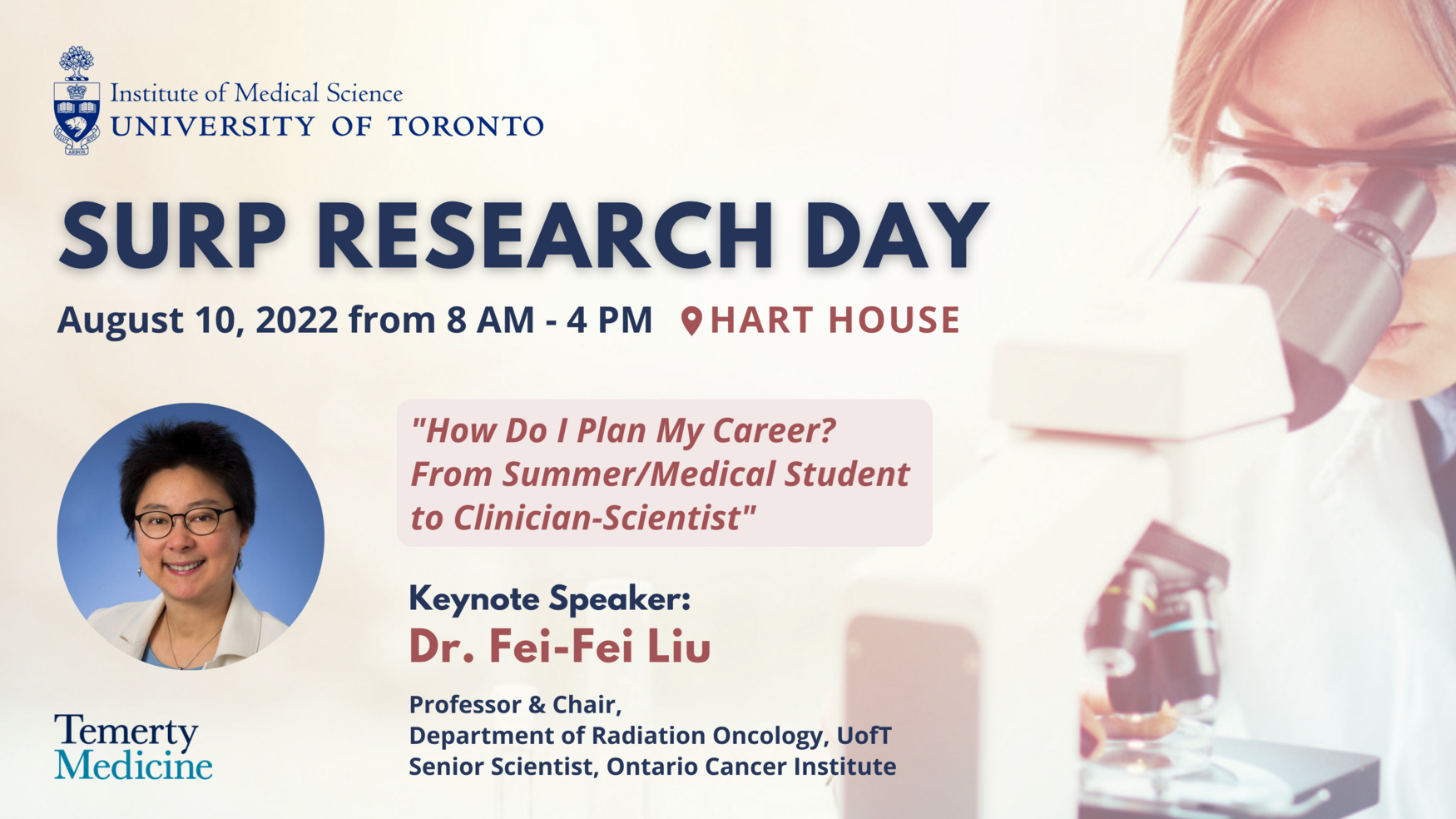 Institute of Medical Science
UNIVERSITY OF TORONTO

SURP RESEARCH DAY

August 10, 2022 from 8 AM - 4 PM HART HOUSE

"How Do I Plan My Career? From Summer/Medical Student to Clinician-Scientist"

Keynote Speaker:
Dr. Fei-Fei Liu

Professor & Chair,
Department of Radiation Oncology, UofT
Senior Scientist, Ontario Cancer Institute

Temerty Medicine